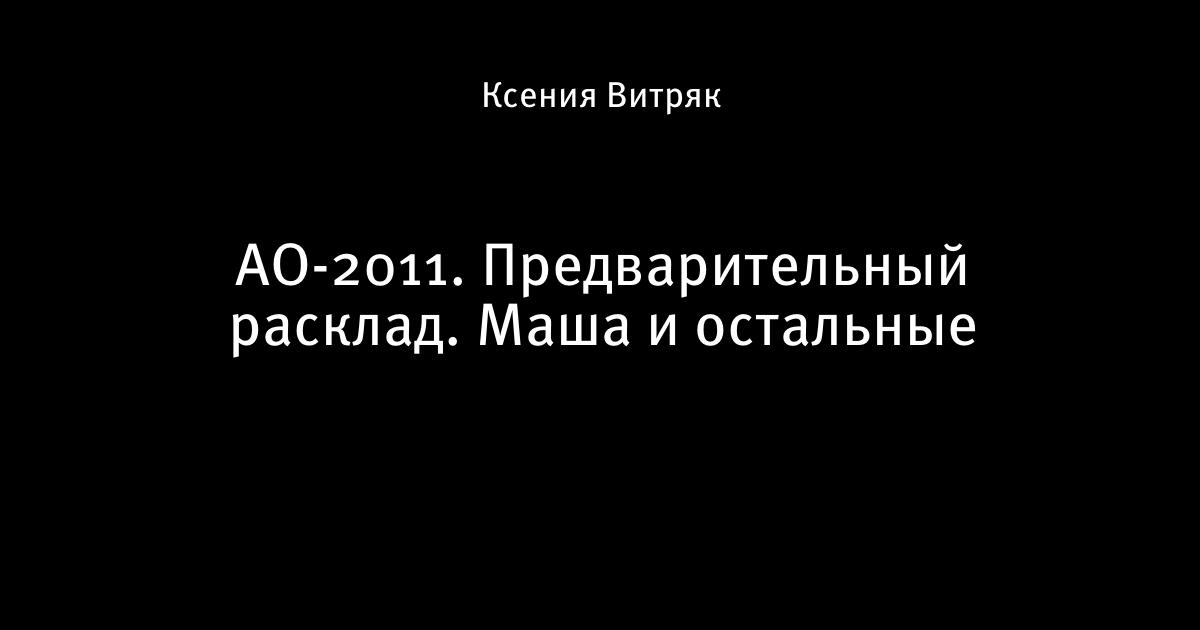 Ксения Витряк

АО-2011. Предварительный расклад. Маша и остальные